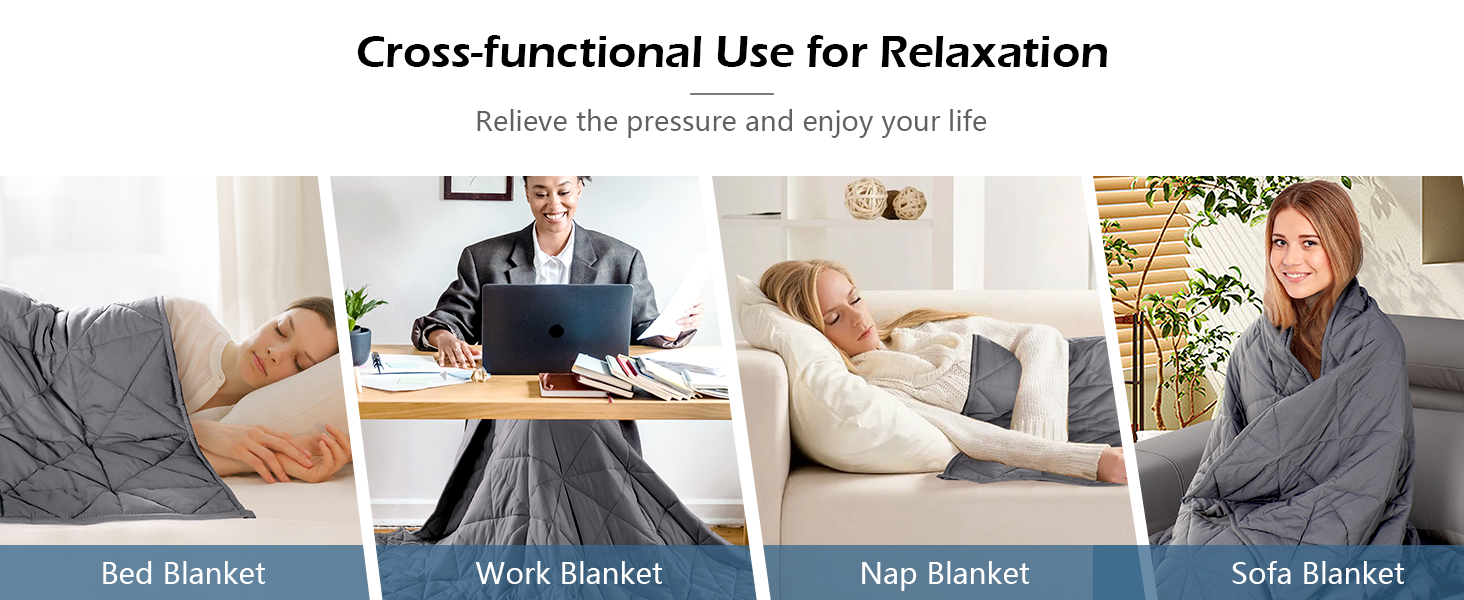 Cross-functional Use for Relaxation

Relieve the pressure and enjoy your life

Bed Blanket

Work Blanket

Nap Blanket

Sofa Blanket